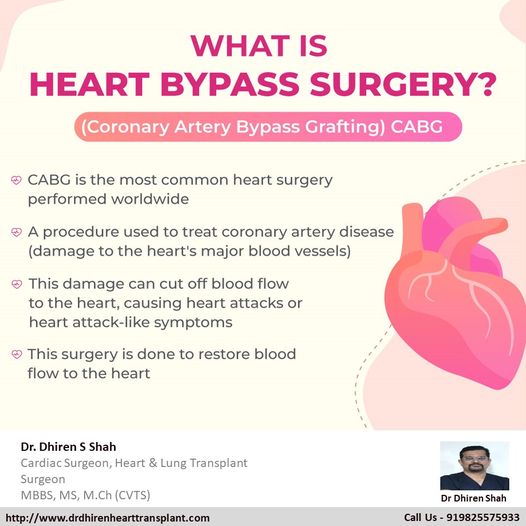 WHAT IS
HEART BYPASS SURGERY?

(Coronary Artery Bypass Grafting) CABG

CABG is the most common heart surgery performed worldwide

A procedure used to treat coronary artery disease (damage to the heart's major blood vessels)

This damage can cut off blood flow to the heart, causing heart attacks or heart attack-like symptoms

This surgery is done to restore blood flow to the heart

Dr. Dhiren S Shah
Cardiac Surgeon, Heart & Lung Transplant Surgeon
MBBS, MS, M.Ch (CVTS)

Dr Dhiren Shah

http://www.drdhirenhearttransplant.com

Call Us - 919825575933